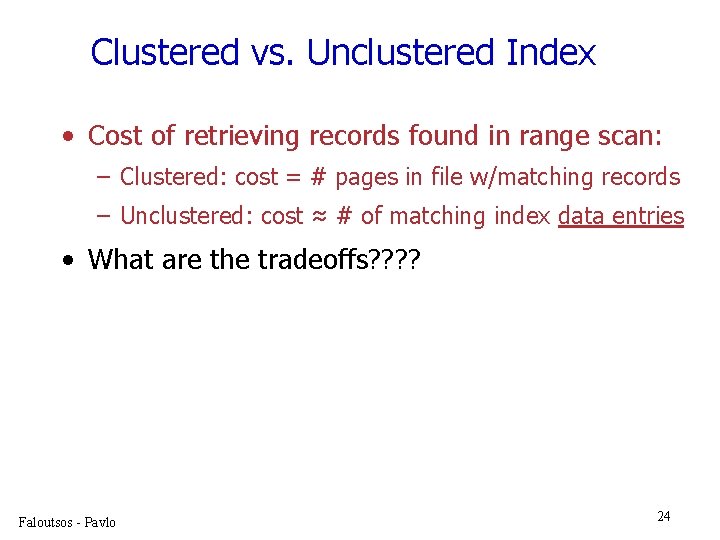 Clustered vs. Unclustered Index

• Cost of retrieving records found in range scan:
  – Clustered: cost = # pages in file w/matching records
  – Unclustered: cost ≈ # of matching index data entries
• What are the tradeoffs????

Faloutsos - Pavlo

24